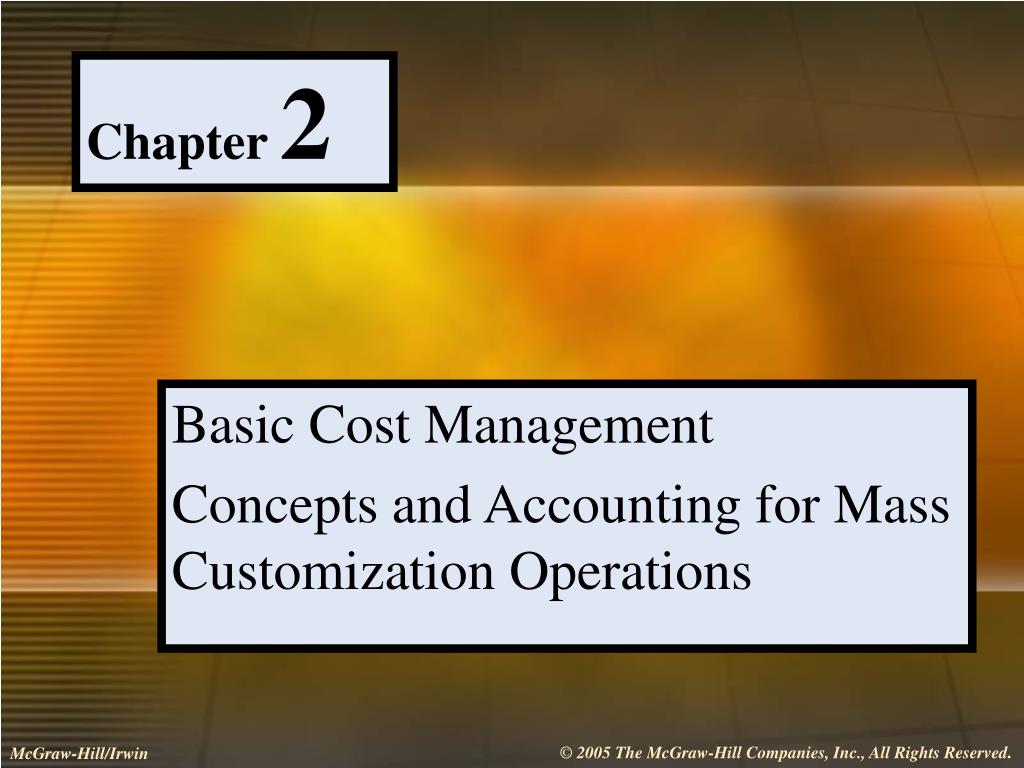 Chapter 2

Basic Cost Management

Concepts and Accounting for Mass Customization Operations

McGraw-Hill/Irwin

© 2005 The McGraw-Hill Companies, Inc., All Rights Reserved.